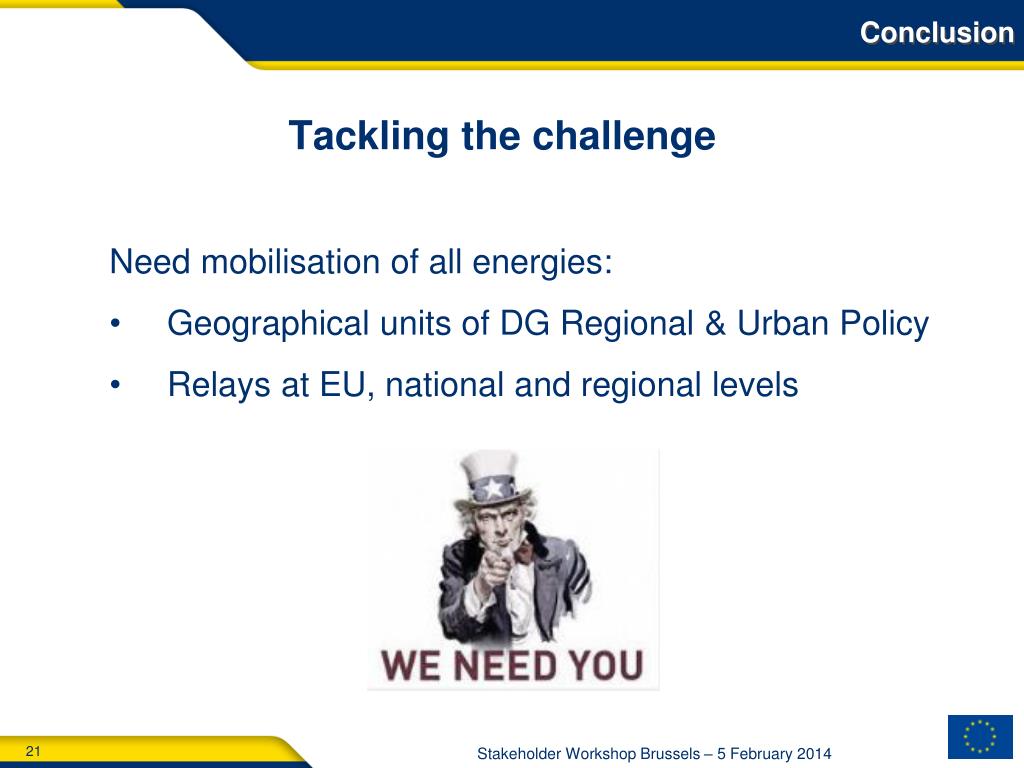 Conclusion

Tackling the challenge

Need mobilisation of all energies:

• Geographical units of DG Regional & Urban Policy

• Relays at EU, national and regional levels

WE NEED YOU

21

Stakeholder Workshop Brussels – 5 February 2014